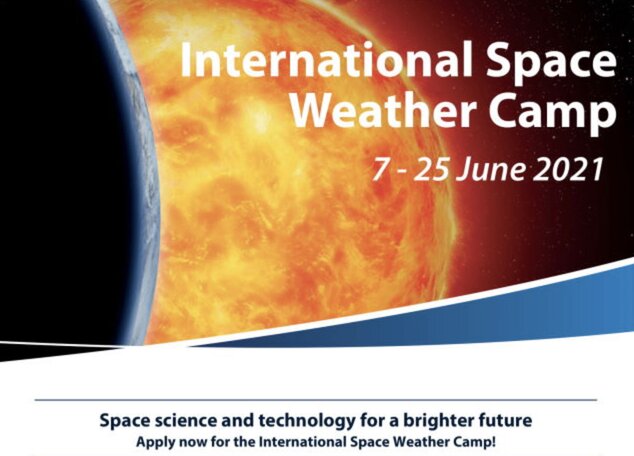 International Space Weather Camp

7 - 25 June 2021

Space science and technology for a brighter future

Apply now for the International Space Weather Camp!